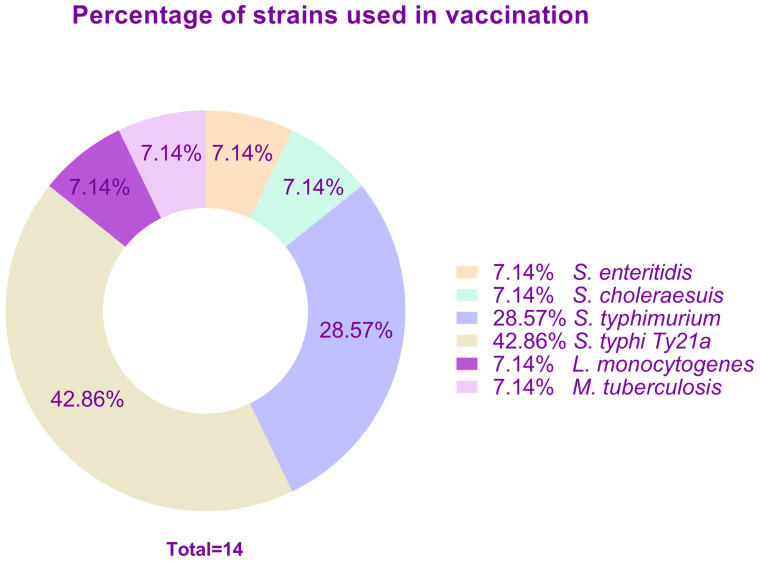 Percentage of strains used in vaccination

7.14%
7.14%
7.14%
7.14%
28.57%
42.86%

7.14% S. enteritidis
7.14% S. choleraesuis
28.57% S. typhimurium
42.86% S. typhi Ty21a
7.14% L. monocytogenes
7.14% M. tuberculosis

Total=14